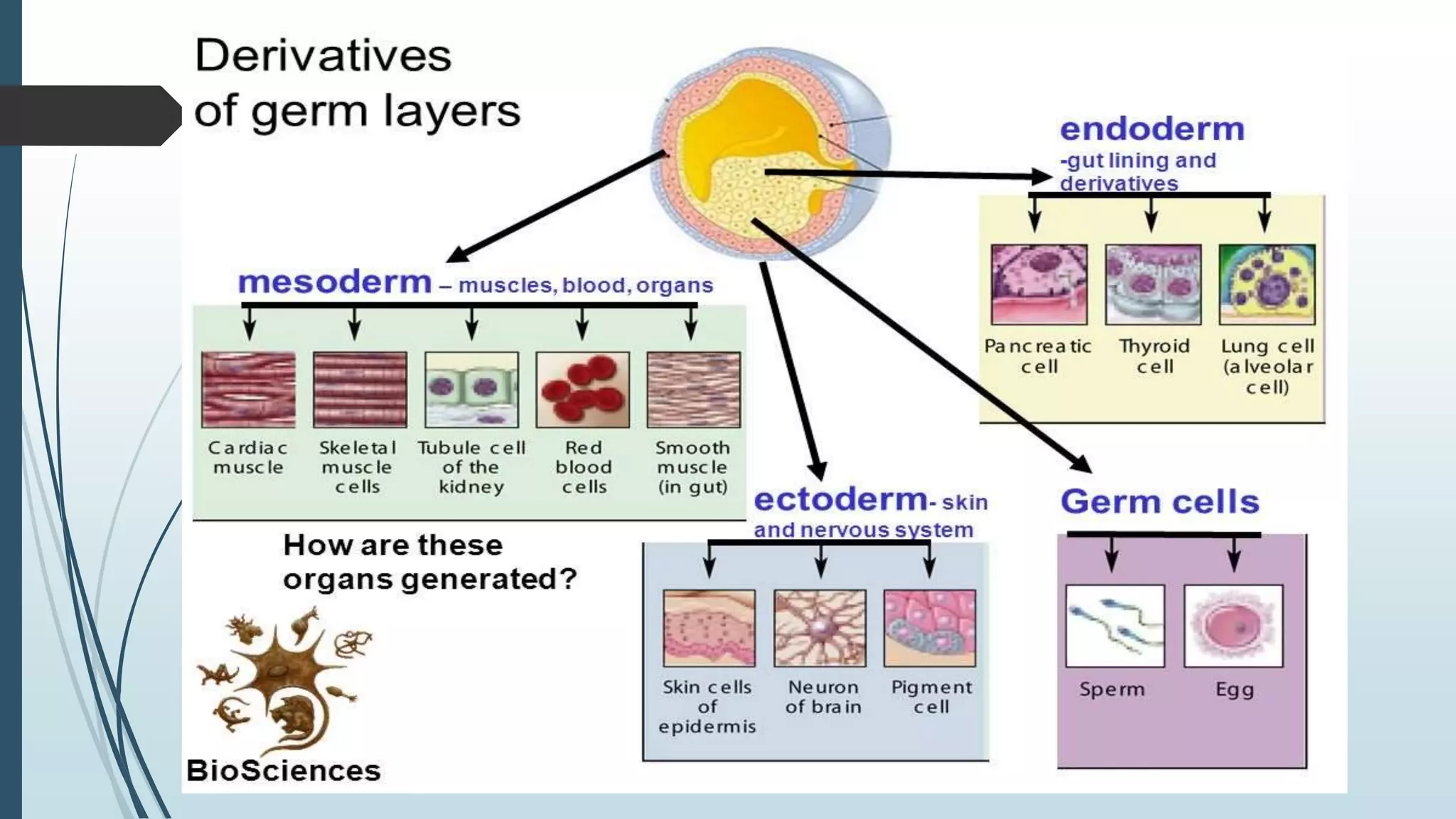 Derivatives of germ layers

endoderm
-gut lining and derivatives

Pancreatic cell

Thyroid cell

Lung cell (alveolar cell)

mesoderm – muscles, blood, organs

Cardiac muscle

Skeletal muscle cells

Tubule cell of the kidney

Red blood cells

Smooth muscle (in gut)

ectoderm- skin and nervous system

Skin cells of epidermis

Neuron of brain

Pigment cell

Germ cells

Sperm

Egg

How are these organs generated?

BioSciences